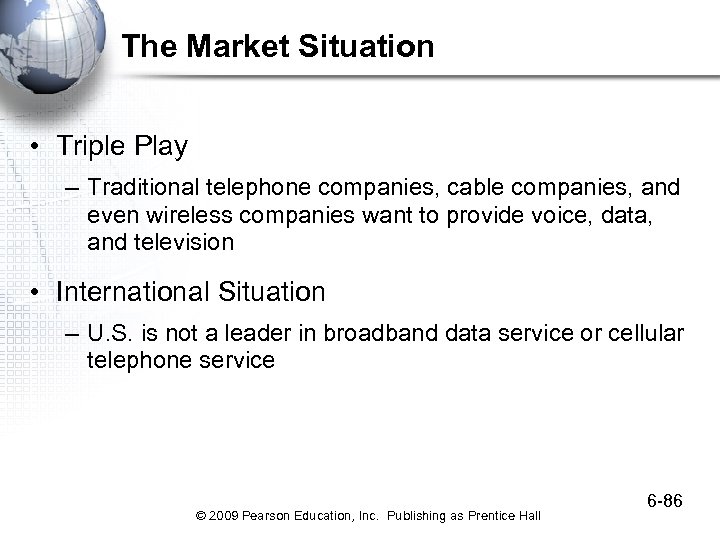 The Market Situation

• Triple Play
– Traditional telephone companies, cable companies, and even wireless companies want to provide voice, data, and television

• International Situation
– U.S. is not a leader in broadband data service or cellular telephone service

6-86

© 2009 Pearson Education, Inc. Publishing as Prentice Hall